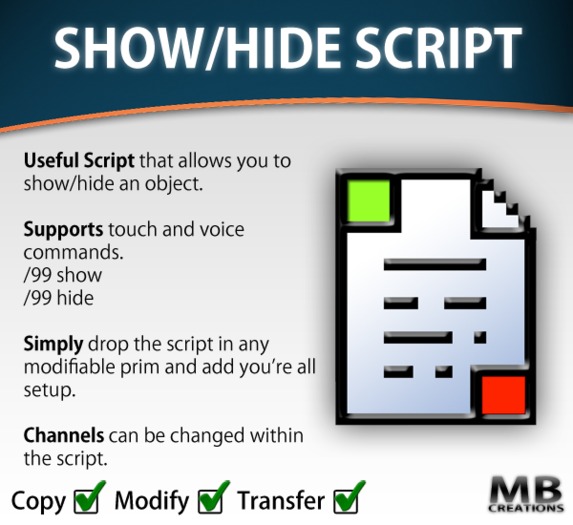 SHOW/HIDE SCRIPT

Useful Script that allows you to show/hide an object.

Supports touch and voice commands.
/99 show
/99 hide

Simply drop the script in any modifiable prim and add you're all setup.

Channels can be changed within the script.

Copy ✓ Modify ✓ Transfer ✓

MB CREATIONS